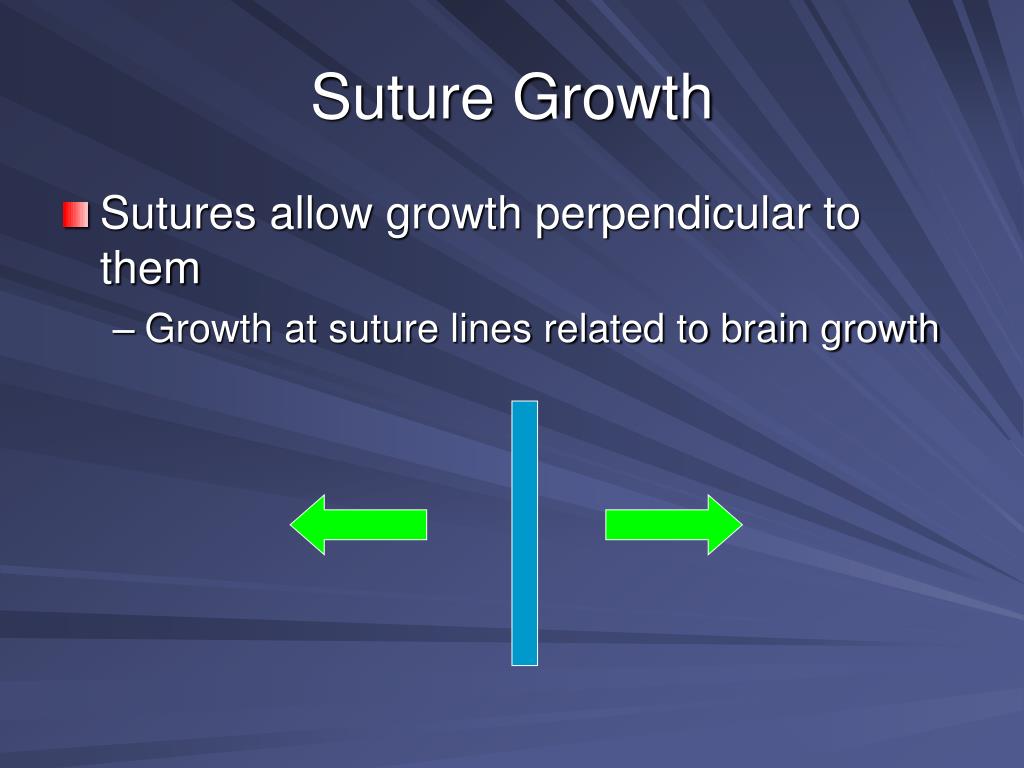 Suture Growth

Sutures allow growth perpendicular to them

– Growth at suture lines related to brain growth